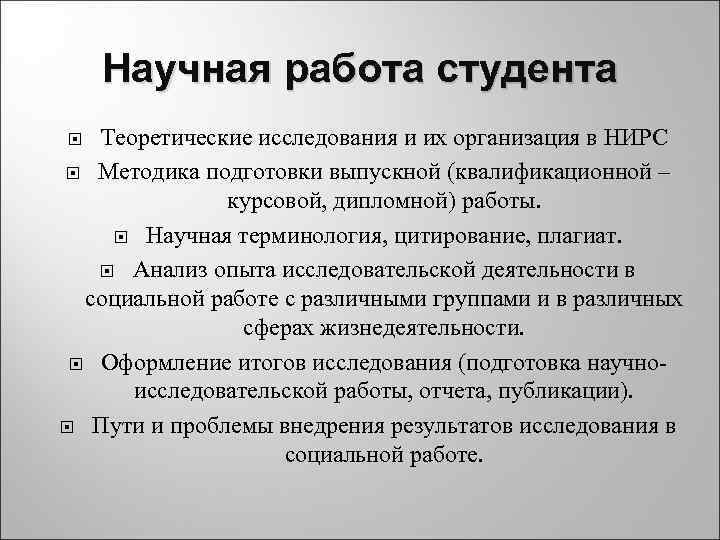 Научная работа студента

Теоретические исследования и их организация в НИРС

Методика подготовки выпускной (квалификационной – курсовой, дипломной) работы.

Научная терминология, цитирование, плагиат.

Анализ опыта исследовательской деятельности в социальной работе с различными группами и в различных сферах жизнедеятельности.

Оформление итогов исследования (подготовка научно-исследовательской работы, отчета, публикации).

Пути и проблемы внедрения результатов исследования в социальной работе.